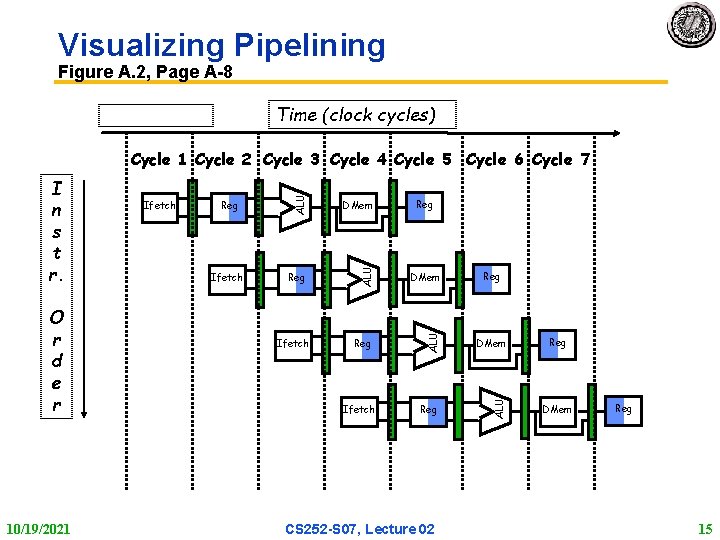 Visualizing Pipelining
Figure A.2, Page A-8

Time (clock cycles)

Cycle 1 Cycle 2 Cycle 3 Cycle 4 Cycle 5 Cycle 6 Cycle 7

Instr. Order

Ifetch Reg ALU DMem Reg

Ifetch Reg ALU DMem Reg

Ifetch Reg ALU DMem Reg

Ifetch Reg ALU DMem Reg

10/19/2021 CS252-S07, Lecture 02 15